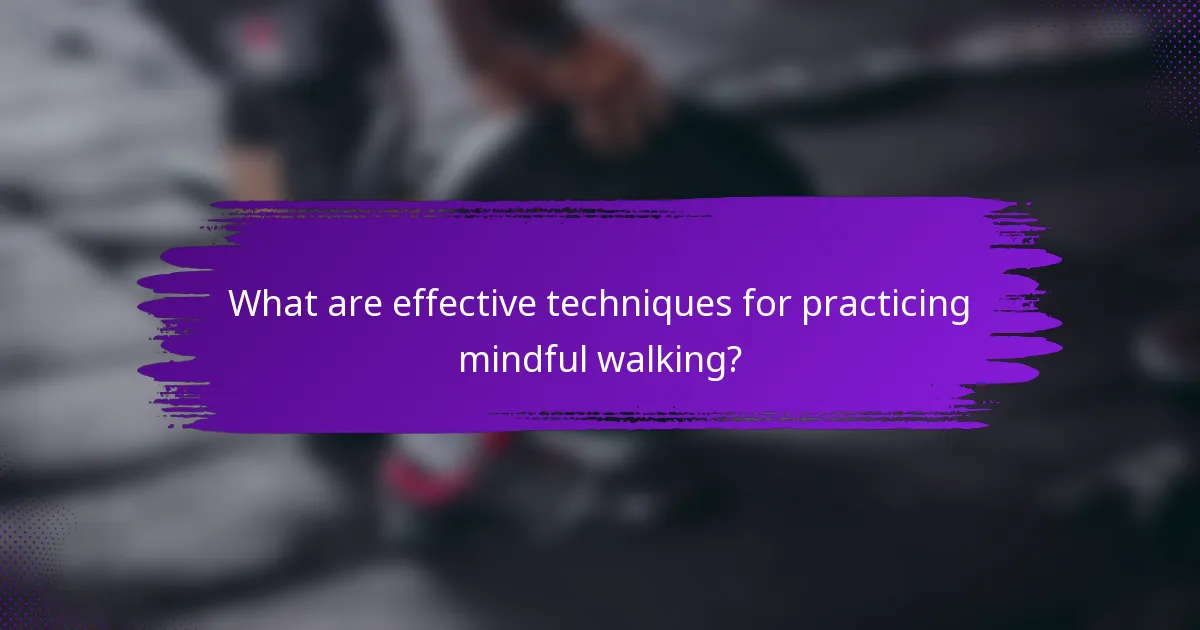 What are effective techniques for practicing mindful walking?